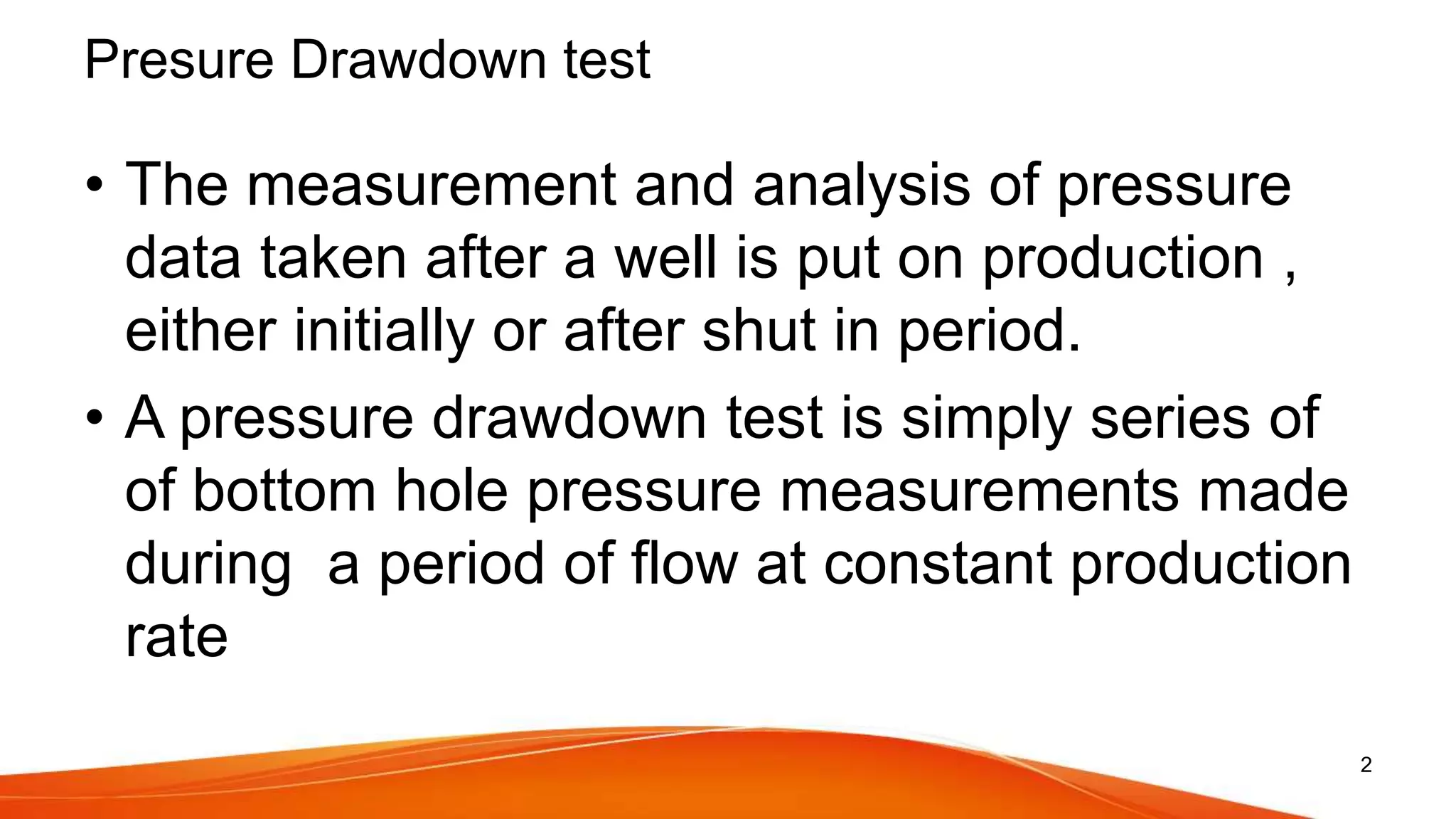 Presure Drawdown test

• The measurement and analysis of pressure data taken after a well is put on production , either initially or after shut in period.

• A pressure drawdown test is simply series of of bottom hole pressure measurements made during  a period of flow at constant production rate

2